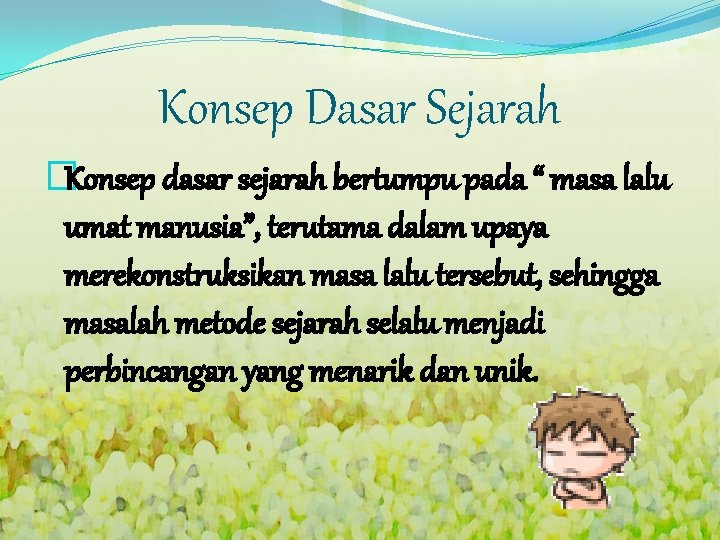 Konsep Dasar Sejarah

Konsep dasar sejarah bertumpu pada “ masa lalu umat manusia”, terutama dalam upaya merekonstruksikan masa lalu tersebut, sehingga masalah metode sejarah selalu menjadi perbincangan yang menarik dan unik.